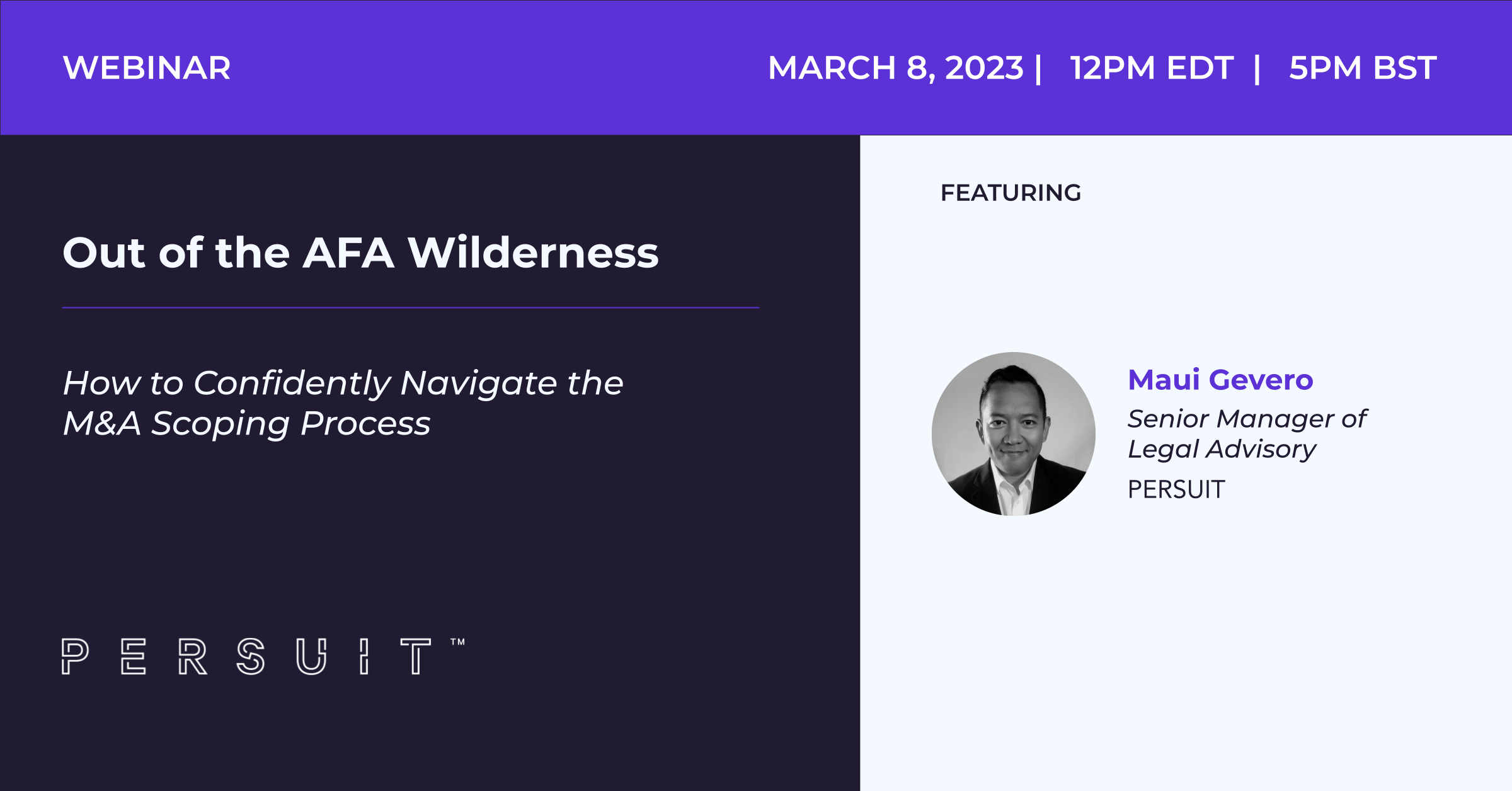 WEBINAR

MARCH 8, 2023 | 12PM EDT | 5PM BST

Out of the AFA Wilderness

How to Confidently Navigate the M&A Scoping Process

PERSUIT™

FEATURING

Maui Gevero
Senior Manager of Legal Advisory
PERSUIT